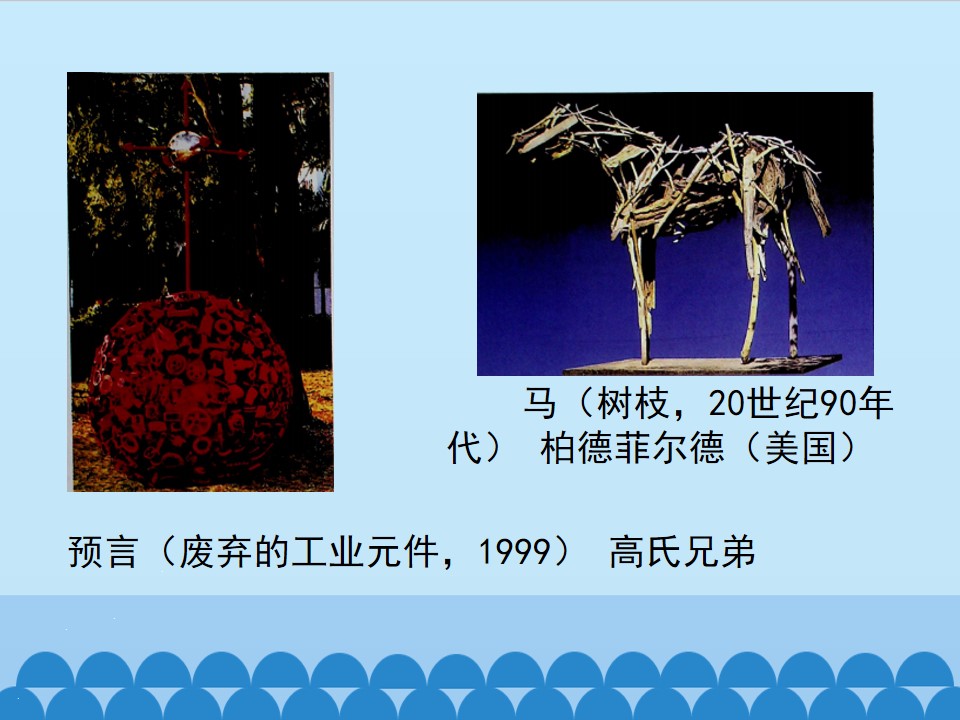 马（树枝，20世纪90年代） 柏德菲尔德（美国）

预言（废弃的工业元件，1999） 高氏兄弟